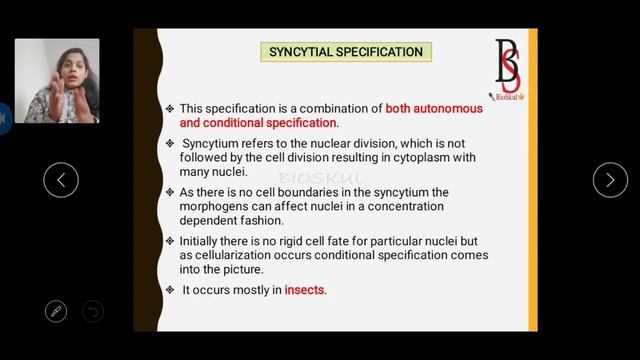 SYNCYTIAL SPECIFICATION

BS
BioSkul

❖ This specification is a combination of both autonomous and conditional specification.

❖ Syncytium refers to the nuclear division, which is not followed by the cell division resulting in cytoplasm with many nuclei.

BIOSKUL

❖ As there is no cell boundaries in the syncytium the morphogens can affect nuclei in a concentration dependent fashion.

❖ Initially there is no rigid cell fate for particular nuclei but as cellularization occurs conditional specification comes into the picture.

❖ It occurs mostly in insects.